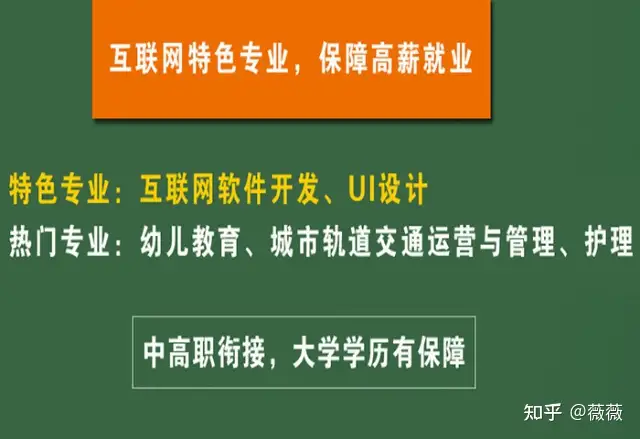 互联网特色专业，保障高薪就业

特色专业：互联网软件开发、UI设计

热门专业：幼儿教育、城市轨道交通运营与管理、护理

中高职衔接，大学学历有保障

知乎 @薇薇